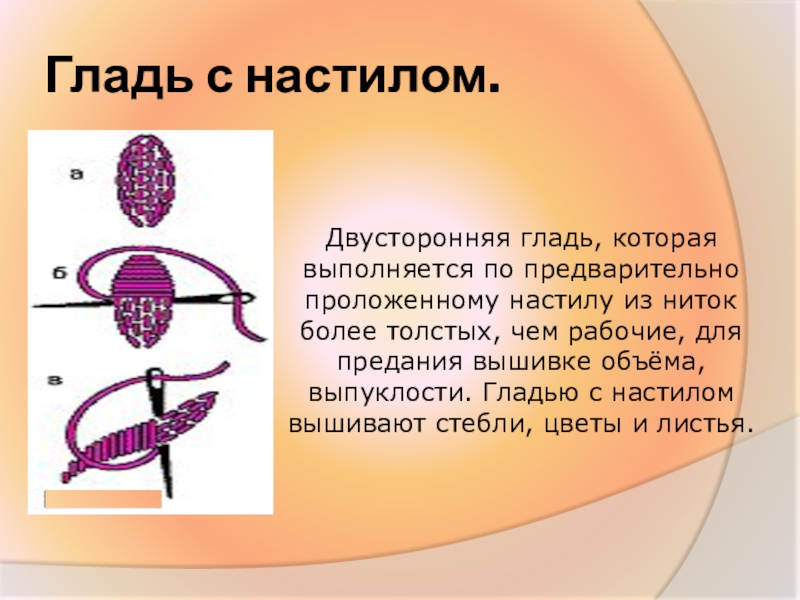 Гладь с настилом.

а

б

в

Двусторонняя гладь, которая выполняется по предварительно проложенному настилу из ниток более толстых, чем рабочие, для предания вышивке объёма, выпуклости. Гладью с настилом вышивают стебли, цветы и листья.